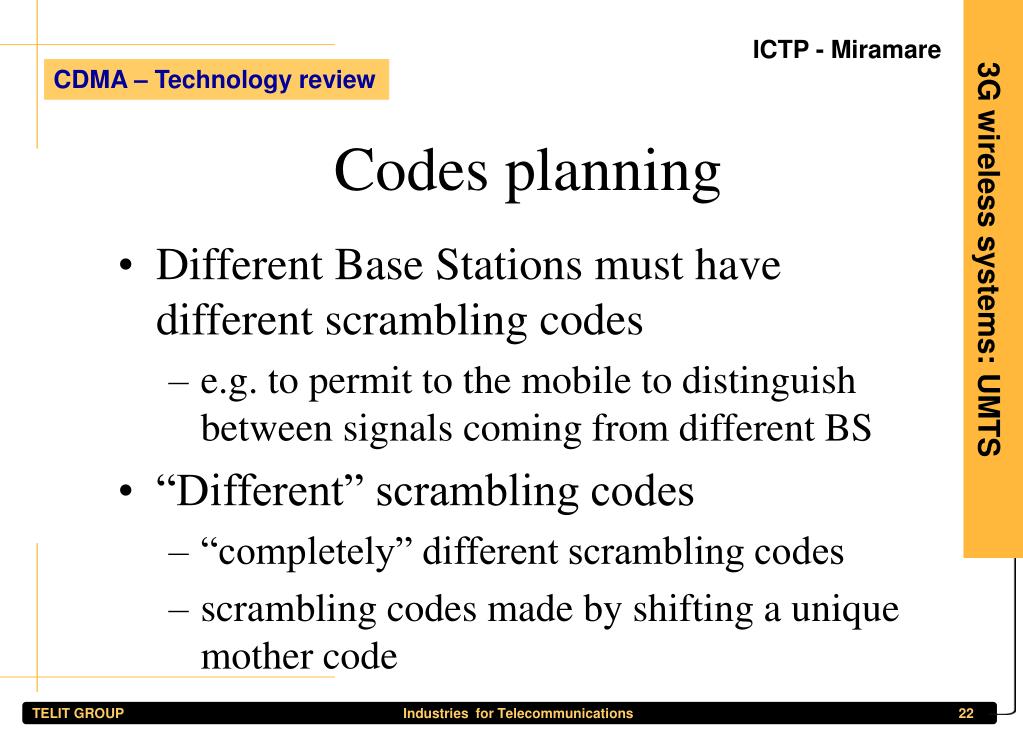 ICTP - Miramare

CDMA – Technology review

3G wireless systems: UMTS

Codes planning

• Different Base Stations must have different scrambling codes

– e.g. to permit to the mobile to distinguish between signals coming from different BS

• “Different” scrambling codes

– “completely” different scrambling codes

– scrambling codes made by shifting a unique mother code

TELIT GROUP Industries for Telecommunications 22